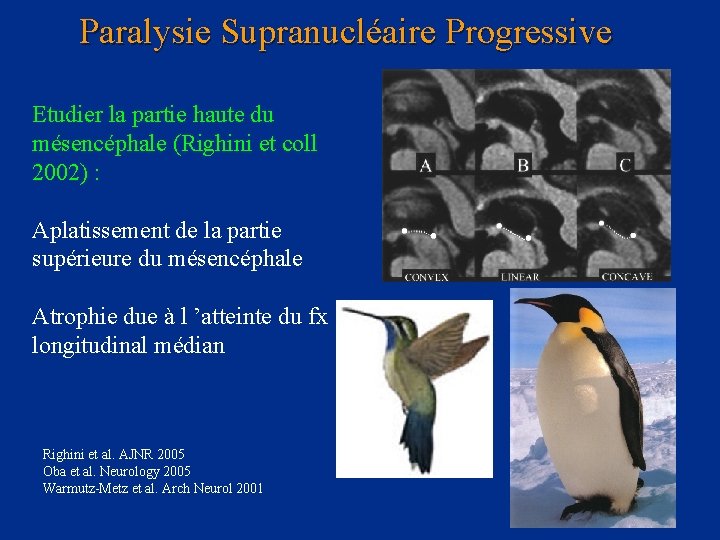 Paralysie Supranucléaire Progressive

Etudier la partie haute du mésencéphale (Righini et coll 2002) :

Aplatissement de la partie supérieure du mésencéphale

Atrophie due à l 'atteinte du fx longitudinal médian

A B C

CONVEX LINEAR CONCAVE

Righini et al. AJNR 2005
Oba et al. Neurology 2005
Warmutz-Metz et al. Arch Neurol 2001